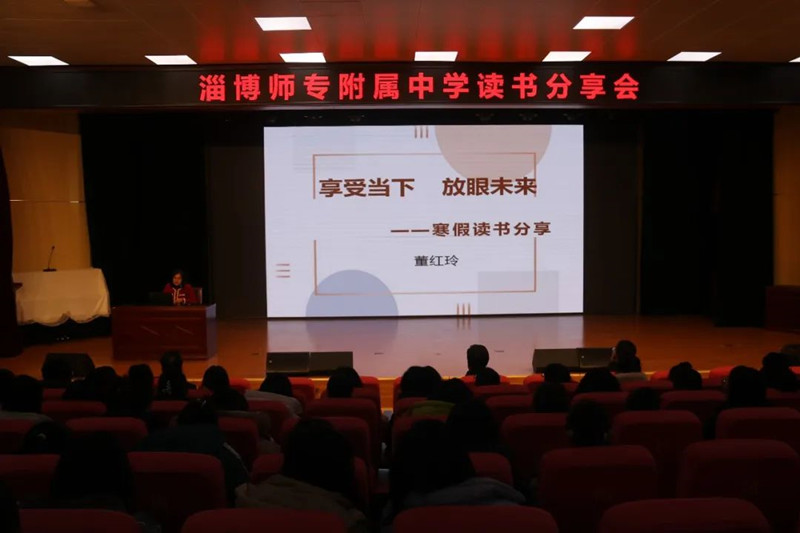 淄博师专附属中学读书分享会

享受当下　放眼未来

——寒假读书分享

董红玲